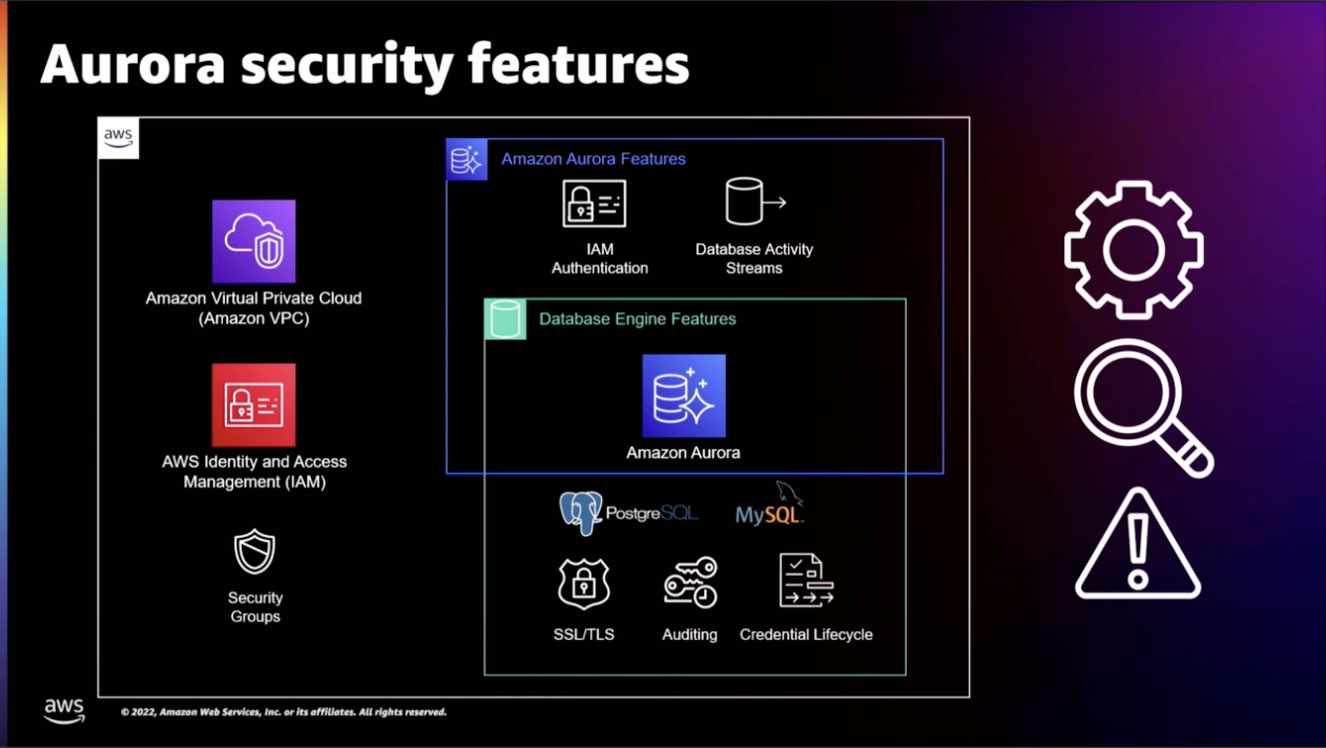 Aurora security features

aws

Amazon Virtual Private Cloud (Amazon VPC)

AWS Identity and Access Management (IAM)

Security Groups

Amazon Aurora Features

IAM Authentication

Database Activity Streams

Database Engine Features

Amazon Aurora

PostgreSQL

MySQL

SSL/TLS

Auditing

Credential Lifecycle

aws

© 2022, Amazon Web Services, Inc. or its affiliates. All rights reserved.